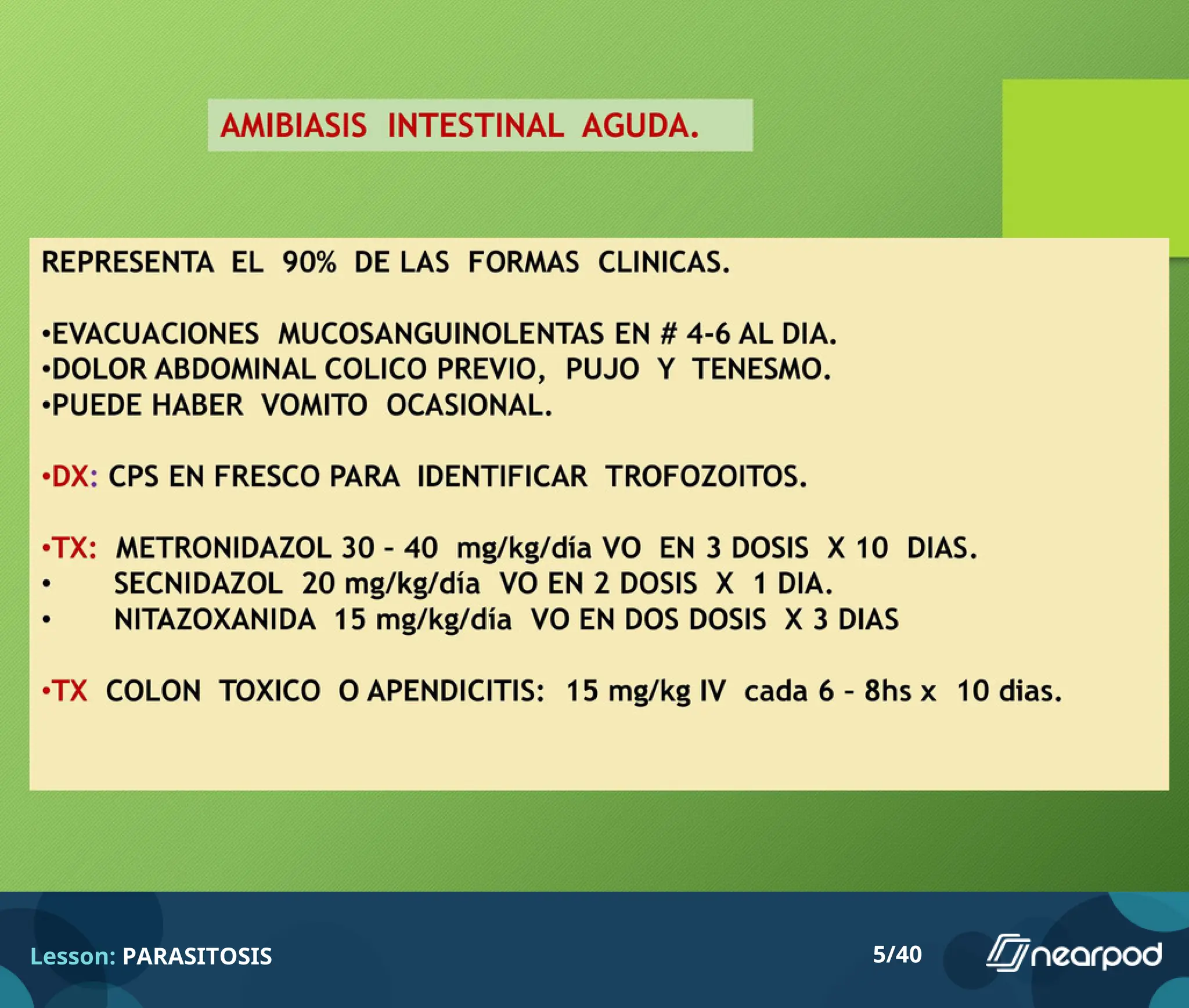 AMIBIASIS INTESTINAL AGUDA.

REPRESENTA EL 90% DE LAS FORMAS CLINICAS.

•EVACUACIONES MUCOSANGUINOLENTAS EN # 4-6 AL DIA.
•DOLOR ABDOMINAL COLICO PREVIO, PUJO Y TENESMO.
•PUEDE HABER VOMITO OCASIONAL.

•DX: CPS EN FRESCO PARA IDENTIFICAR TROFOZOITOS.

•TX: METRONIDAZOL 30 - 40 mg/kg/día VO EN 3 DOSIS X 10 DIAS.
• SECNIDAZOL 20 mg/kg/día VO EN 2 DOSIS X 1 DIA.
• NITAZOXANIDA 15 mg/kg/día VO EN DOS DOSIS X 3 DIAS

•TX COLON TOXICO O APENDICITIS: 15 mg/kg IV cada 6 - 8hs x 10 dias.

Lesson: PARASITOSIS

5/40

nearpod